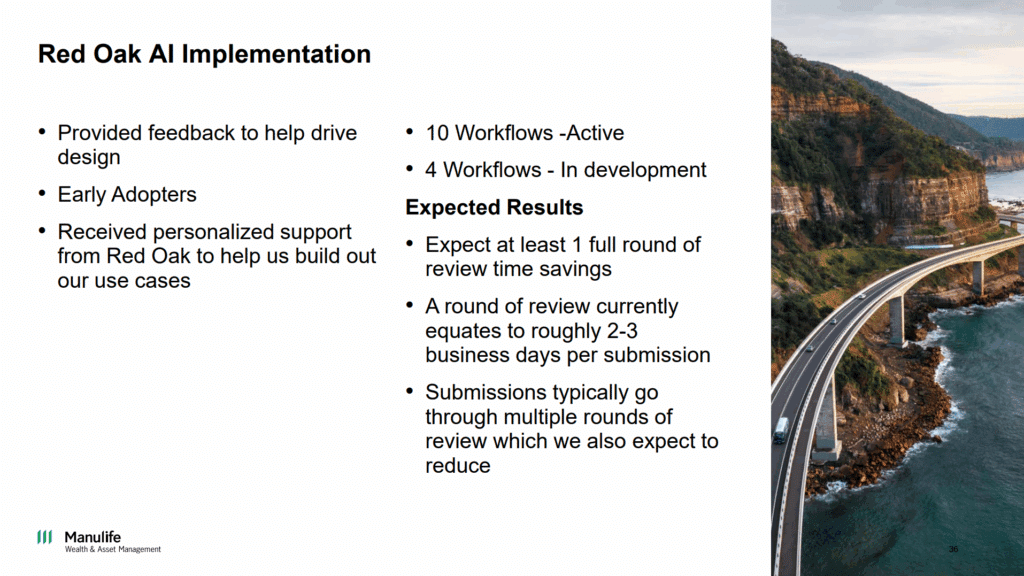 Red Oak AI Implementation

• Provided feedback to help drive design

• Early Adopters

• Received personalized support from Red Oak to help us build out our use cases

• 10 Workflows -Active

• 4 Workflows - In development

Expected Results

• Expect at least 1 full round of review time savings

• A round of review currently equates to roughly 2-3 business days per submission

• Submissions typically go through multiple rounds of review which we also expect to reduce

Manulife
Wealth & Asset Management

30